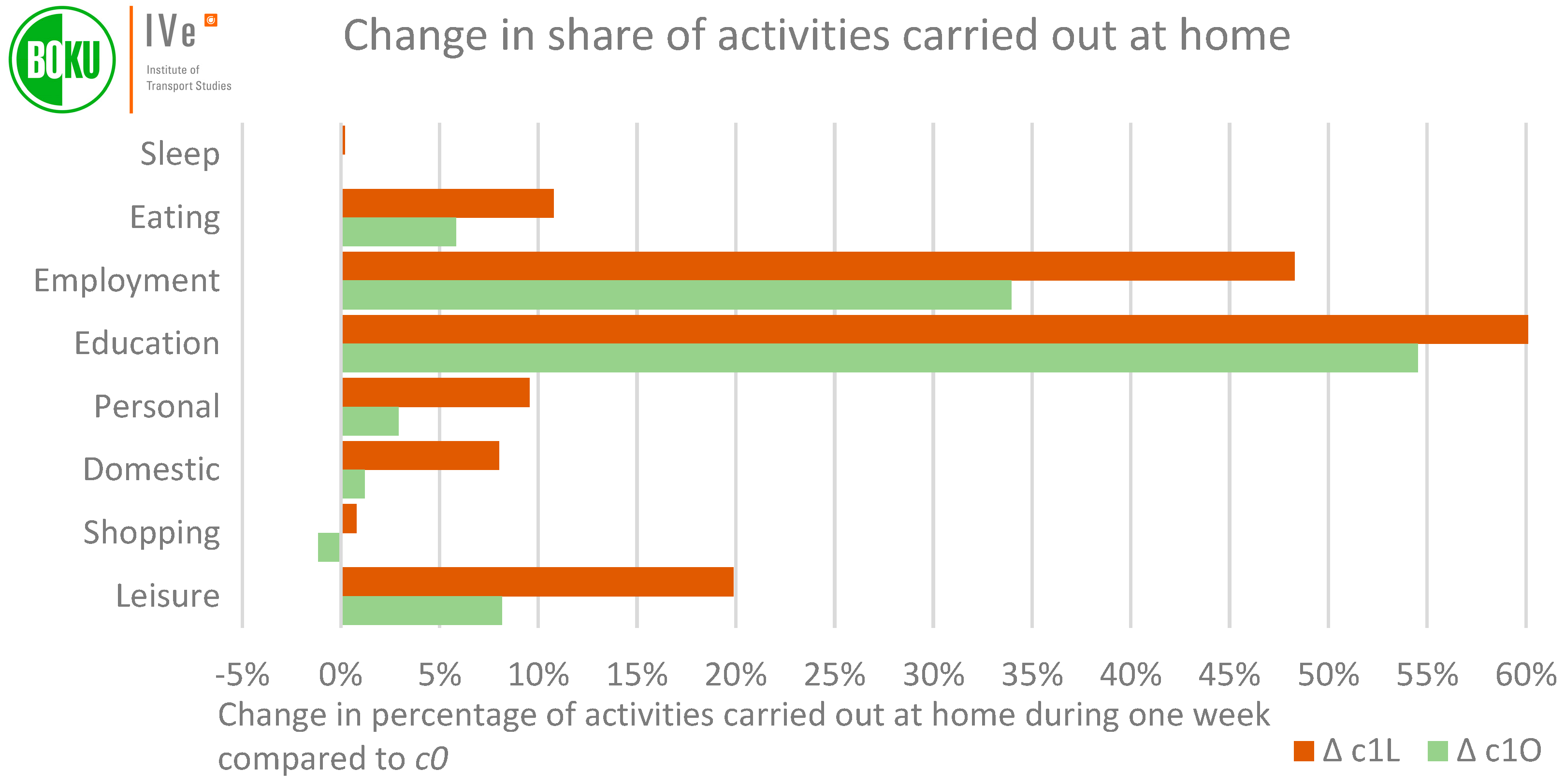 BOKU

IVe

Institute of Transport Studies

Change in share of activities carried out at home

Sleep
Eating
Employment
Education
Personal
Domestic
Shopping
Leisure

-5% 0% 5% 10% 15% 20% 25% 30% 35% 40% 45% 50% 55% 60%

Change in percentage of activities carried out at home during one week compared to c0

Δ c1L Δ c1O